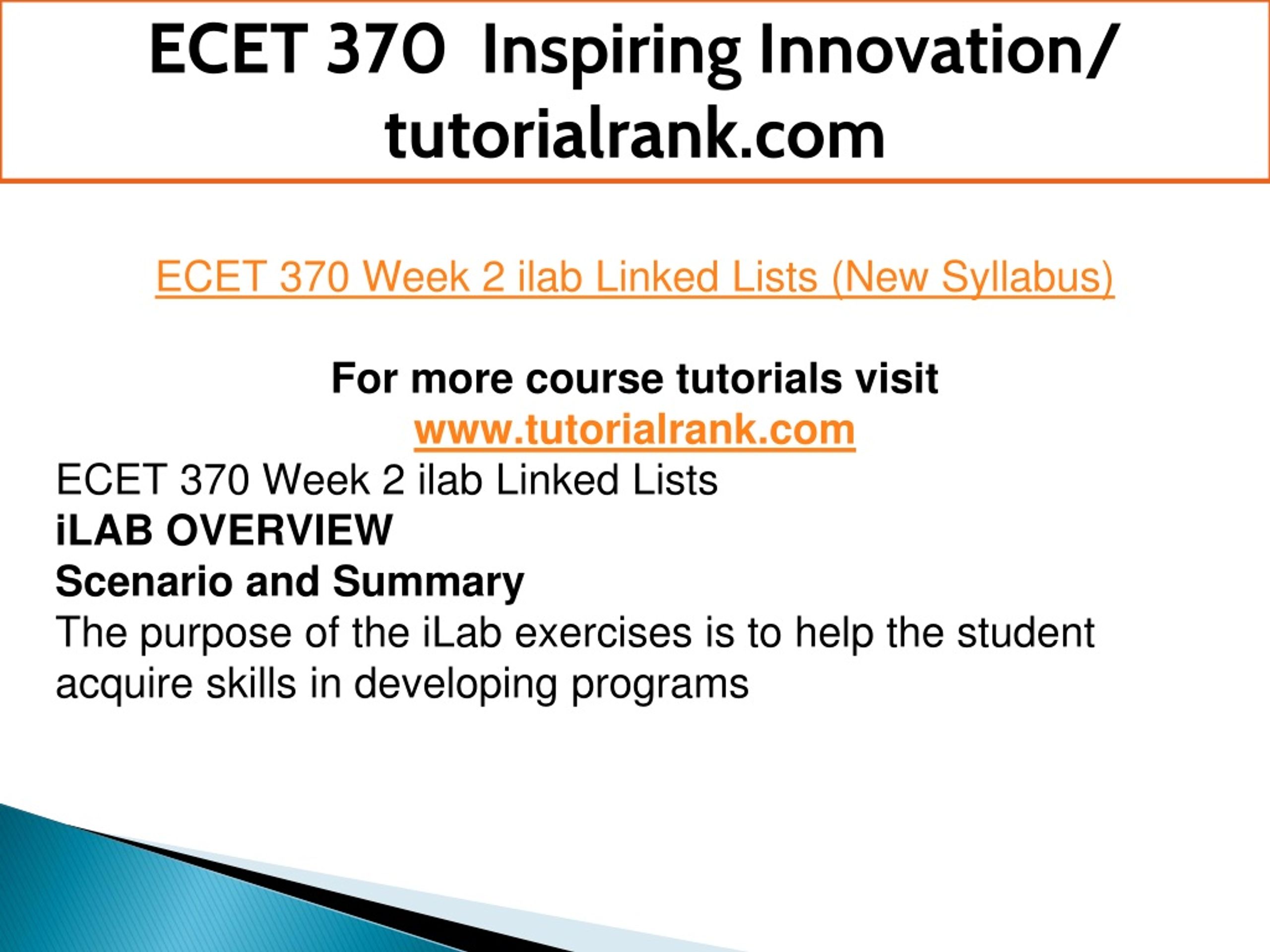 ECET 370 Inspiring Innovation/ tutorialrank.com

ECET 370 Week 2 ilab Linked Lists (New Syllabus)

For more course tutorials visit
www.tutorialrank.com

ECET 370 Week 2 ilab Linked Lists
iLAB OVERVIEW
Scenario and Summary
The purpose of the iLab exercises is to help the student acquire skills in developing programs